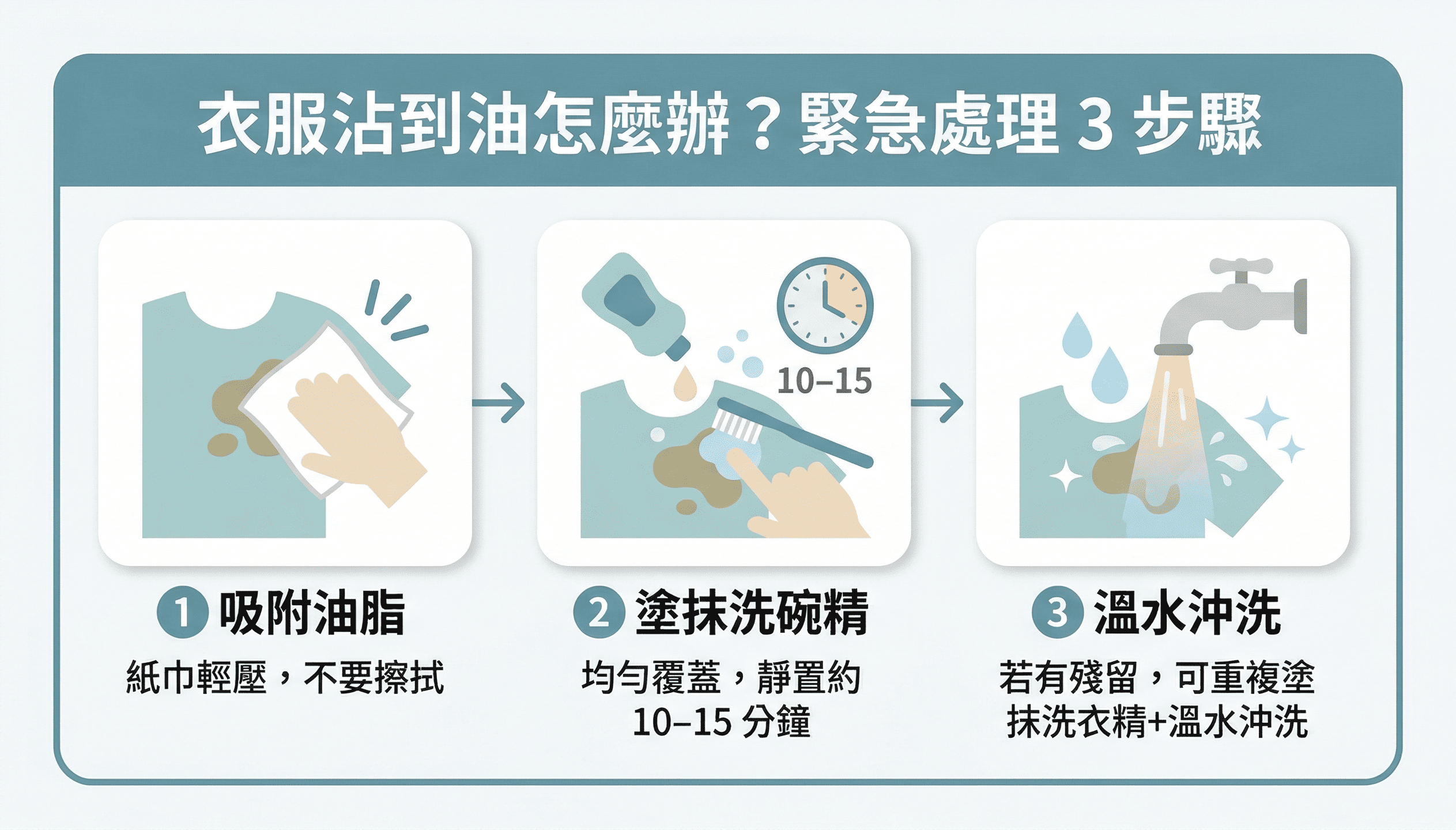 衣服沾到油怎麼辦？緊急處理 3 步驟

10–15

1 吸附油脂
紙巾輕壓，不要擦拭

2 塗抹洗碗精
均勻覆蓋，靜置約 10–15 分鐘

3 溫水沖洗
若有殘留，可重複塗抹洗衣精+溫水沖洗